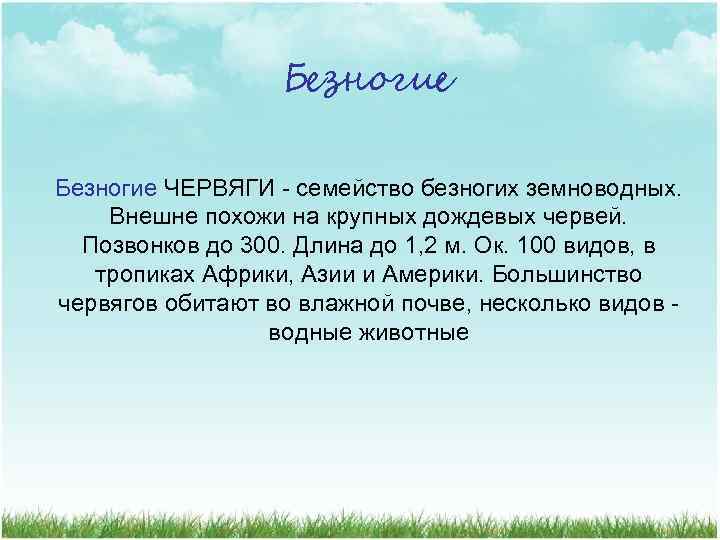 Безногие

Безногие ЧЕРВЯГИ - семейство безногих земноводных. Внешне похожи на крупных дождевых червей. Позвонков до 300. Длина до 1,2 м. Ок. 100 видов, в тропиках Африки, Азии и Америки. Большинство червягов обитают во влажной почве, несколько видов - водные животные